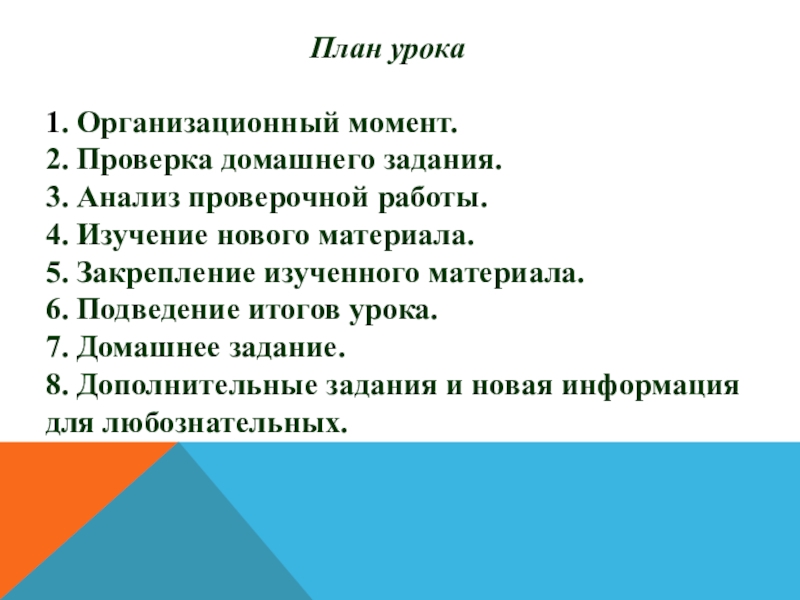 План урока

1. Организационный момент.
2. Проверка домашнего задания.
3. Анализ проверочной работы.
4. Изучение нового материала.
5. Закрепление изученного материала.
6. Подведение итогов урока.
7. Домашнее задание.
8. Дополнительные задания и новая информация для любознательных.